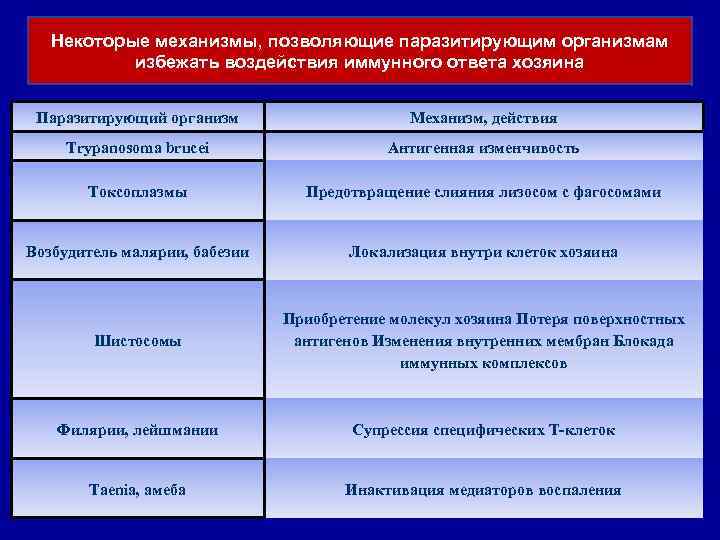 Некоторые механизмы, позволяющие паразитирующим организмам избежать воздействия иммунного ответа хозяина

| Паразитирующий организм | Механизм, действия |
|---|---|
| Trypanosoma brucei | Антигенная изменчивость |
| Токсоплазмы | Предотвращение слияния лизосом с фагосомами |
| Возбудитель малярии, бабезии | Локализация внутри клеток хозяина |
| Шистосомы | Приобретение молекул хозяина Потеря поверхностных антигенов Изменения внутренних мембран Блокада иммунных комплексов |
| Филярии, лейшмании | Супрессия специфических Т-клеток |
| Taenia, амеба | Инактивация медиаторов воспаления |